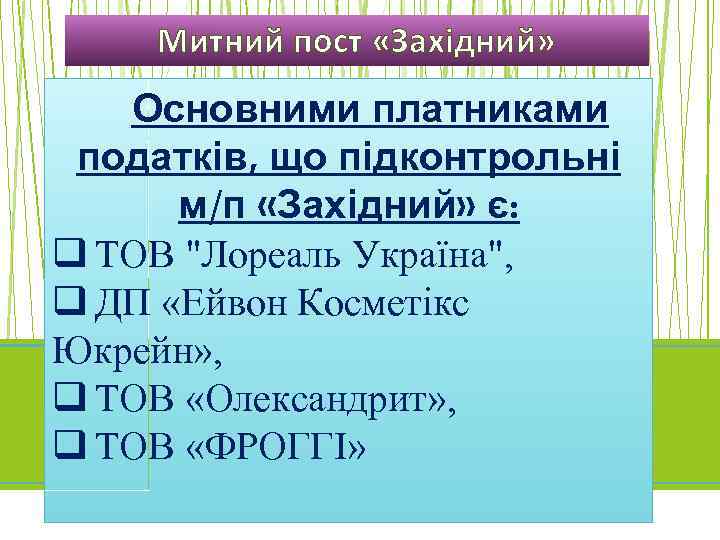 Митний пост «Західний»

Основними платниками податків, що підконтрольні м/п «Західний» є:

❑ ТОВ "Лореаль Україна",
❑ ДП «Ейвон Косметікс Юкрейн»,
❑ ТОВ «Олександрит»,
❑ ТОВ «ФРОГГІ»